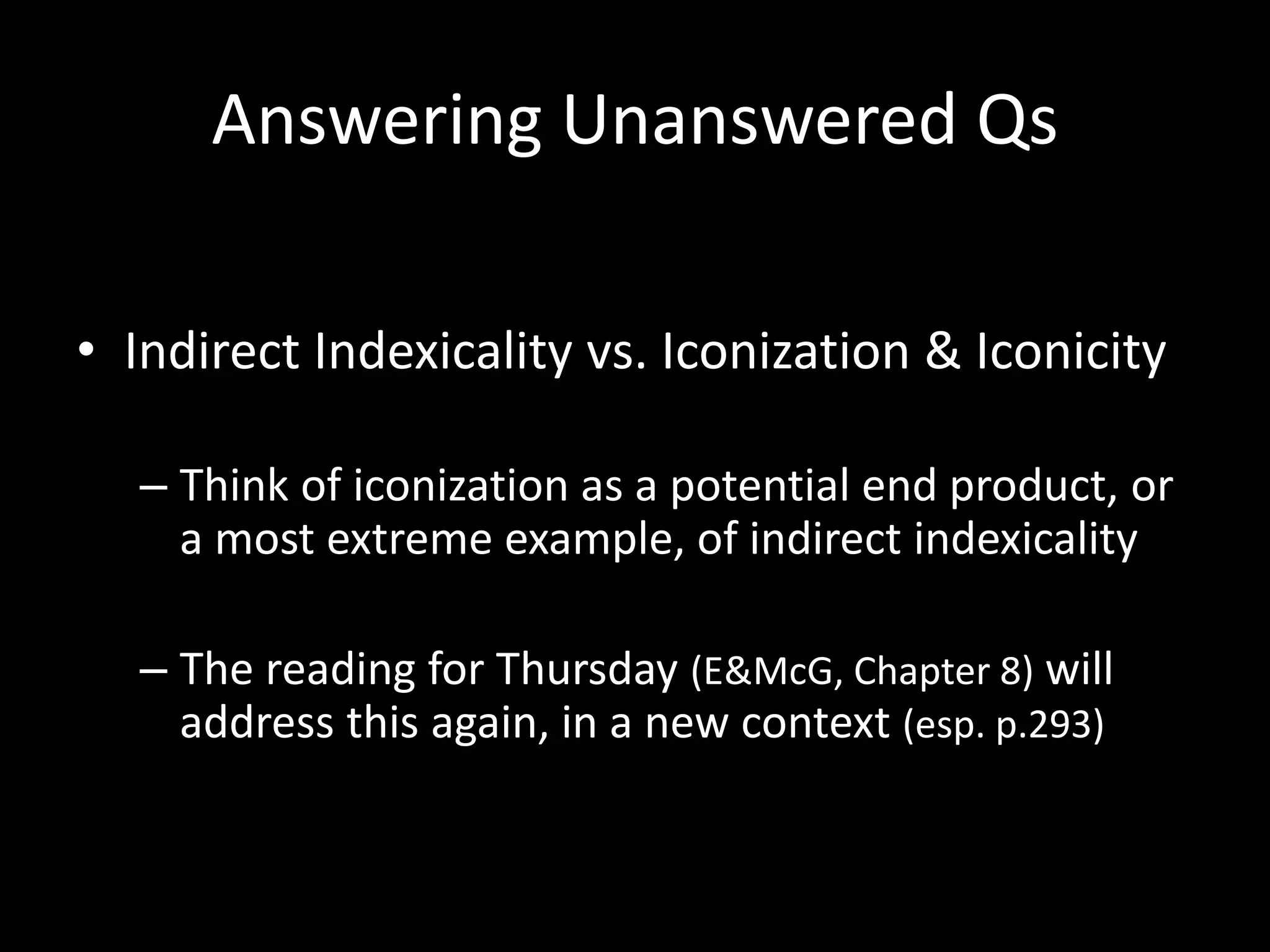 Answering Unanswered Qs

• Indirect Indexicality vs. Iconization & Iconicity

– Think of iconization as a potential end product, or a most extreme example, of indirect indexicality

– The reading for Thursday (E&McG, Chapter 8) will address this again, in a new context (esp. p.293)